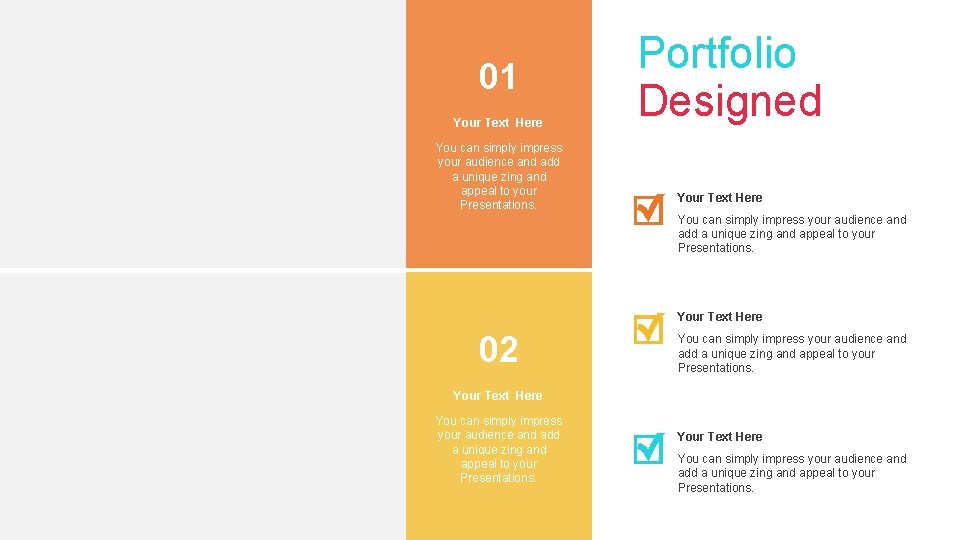 01

Your Text Here

You can simply impress your audience and add a unique zing and appeal to your Presentations.

02

Your Text Here

You can simply impress your audience and add a unique zing and appeal to your Presentations.

Portfolio Designed

Your Text Here

You can simply impress your audience and add a unique zing and appeal to your Presentations.

Your Text Here

You can simply impress your audience and add a unique zing and appeal to your Presentations.

Your Text Here

You can simply impress your audience and add a unique zing and appeal to your Presentations.